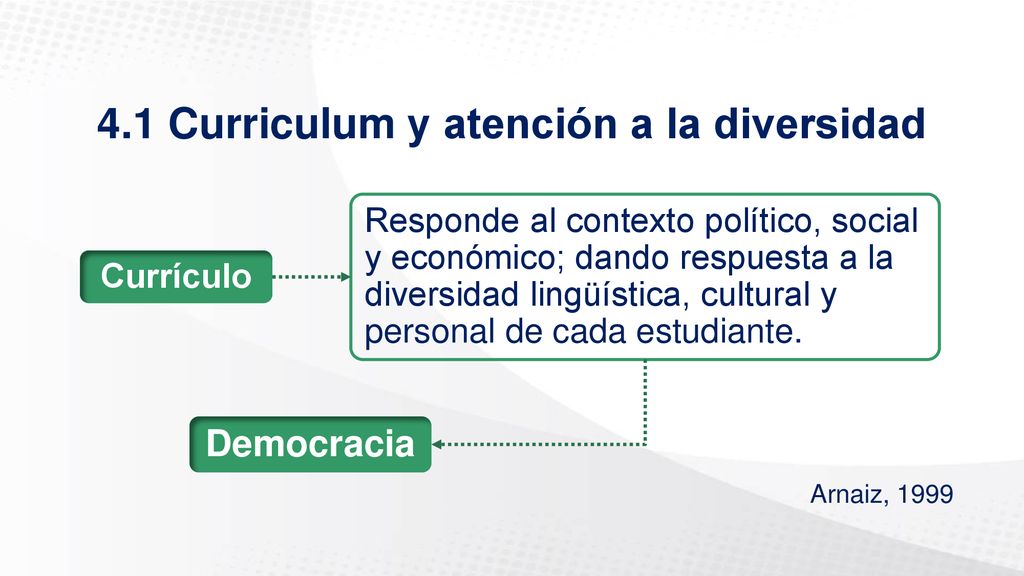 4.1 Curriculum y atención a la diversidad

Currículo

Responde al contexto político, social y económico; dando respuesta a la diversidad lingüística, cultural y personal de cada estudiante.

Democracia

Arnaiz, 1999